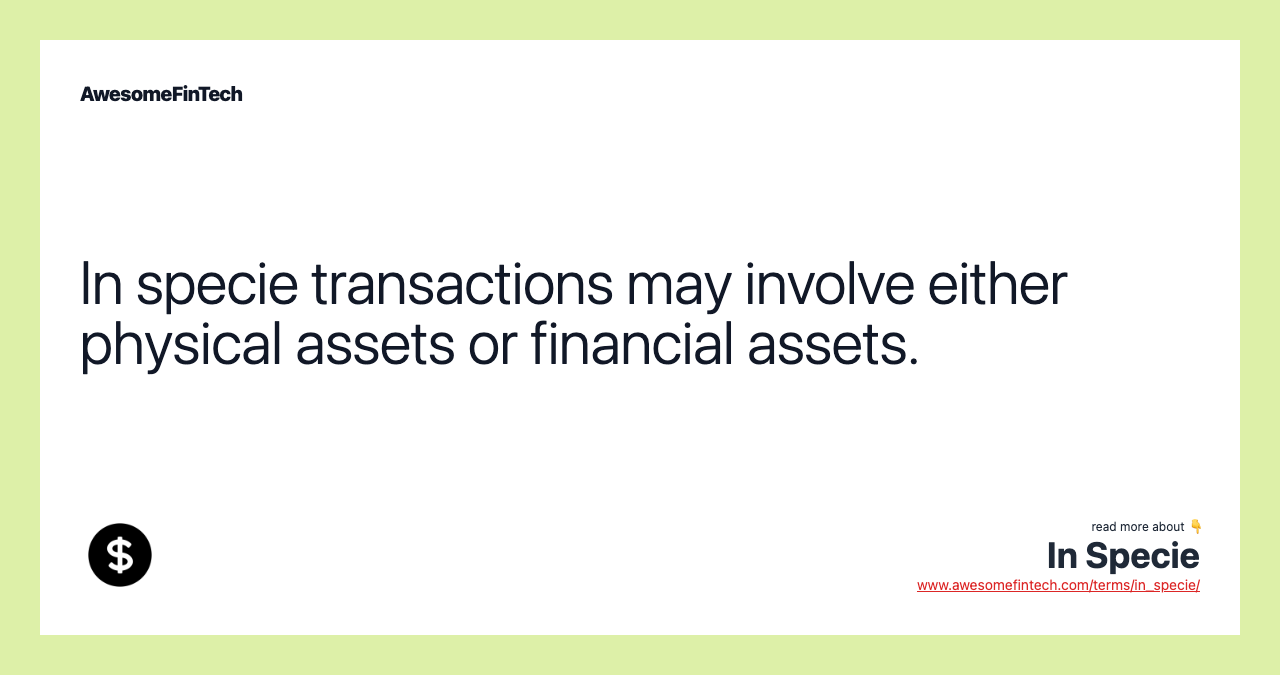 AwesomeFinTech

In specie transactions may involve either physical assets or financial assets.

$

read more about 👇
In Specie
www.awesomefintech.com/terms/in_specie/